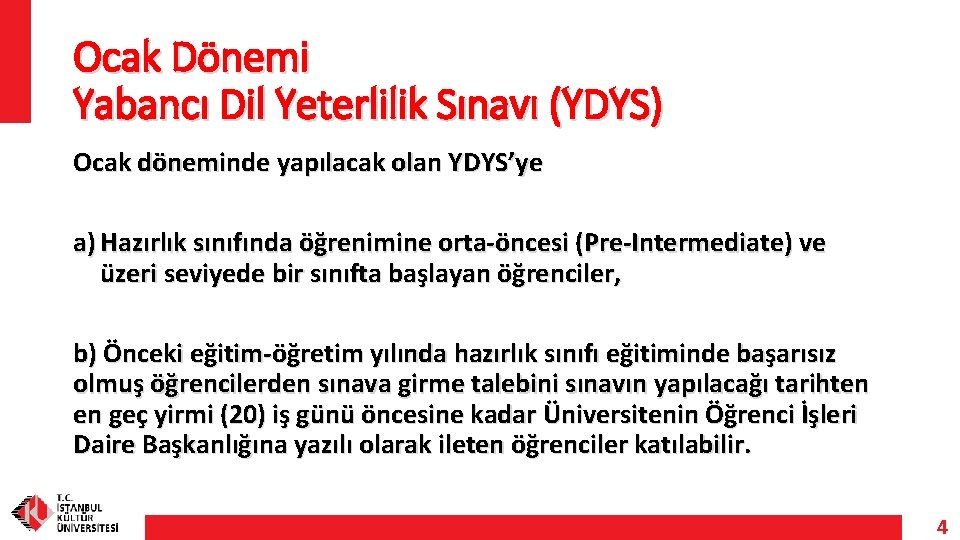 Ocak Dönemi
Yabancı Dil Yeterlilik Sınavı (YDYS)

Ocak döneminde yapılacak olan YDYS'ye

a) Hazırlık sınıfında öğrenimine orta-öncesi (Pre-Intermediate) ve üzeri seviyede bir sınıfta başlayan öğrenciler,

b) Önceki eğitim-öğretim yılında hazırlık sınıfı eğitiminde başarısız olmuş öğrencilerden sınava girme talebini sınavın yapılacağı tarihten en geç yirmi (20) iş günü öncesine kadar Üniversitenin Öğrenci İşleri Daire Başkanlığına yazılı olarak ileten öğrenciler katılabilir.

T.C. İSTANBUL KÜLTÜR ÜNİVERSİTESİ

4